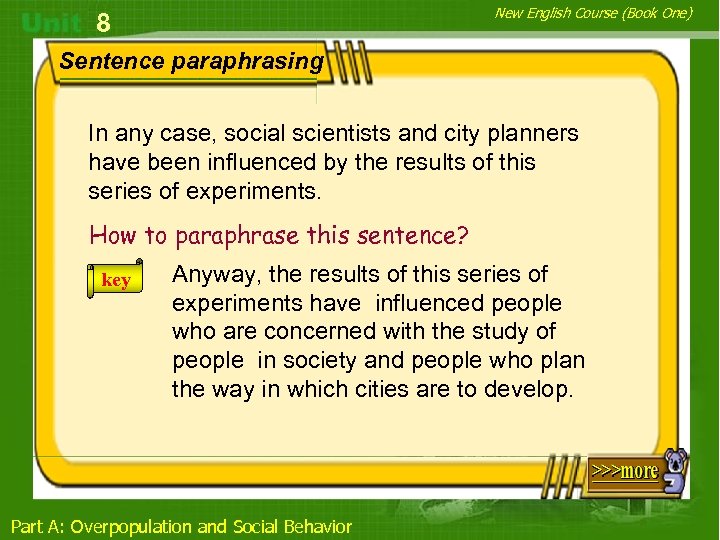 Unit 8

New English Course (Book One)

Sentence paraphrasing

In any case, social scientists and city planners have been influenced by the results of this series of experiments.

How to paraphrase this sentence?

key

Anyway, the results of this series of experiments have influenced people who are concerned with the study of people in society and people who plan the way in which cities are to develop.

>>>more

Part A: Overpopulation and Social Behavior